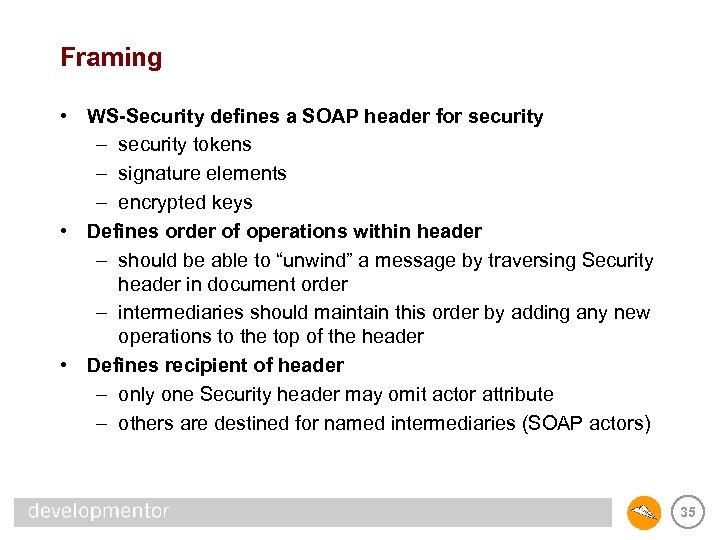 Framing

• WS-Security defines a SOAP header for security
  – security tokens
  – signature elements
  – encrypted keys
• Defines order of operations within header
  – should be able to “unwind” a message by traversing Security header in document order
  – intermediaries should maintain this order by adding any new operations to the top of the header
• Defines recipient of header
  – only one Security header may omit actor attribute
  – others are destined for named intermediaries (SOAP actors)

developmentor

35